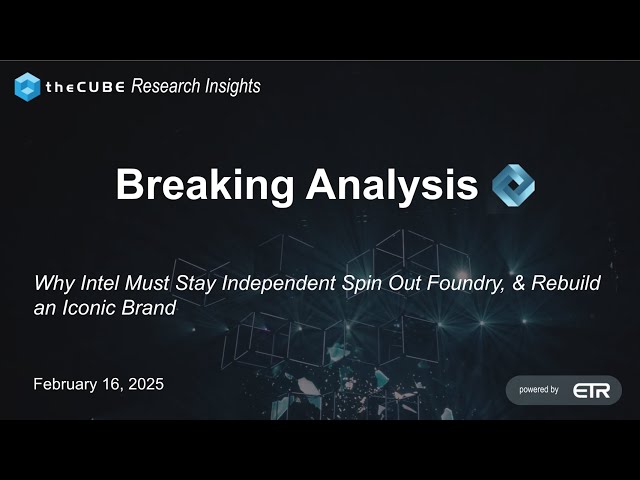 theCUBE Research Insights

Breaking Analysis

Why Intel Must Stay Independent Spin Out Foundry, & Rebuild an Iconic Brand

February 16, 2025

powered by ETR